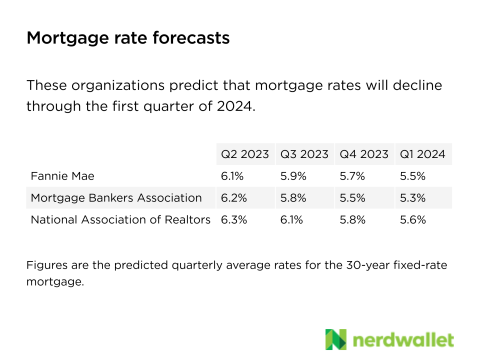 Mortgage rate forecasts

These organizations predict that mortgage rates will decline through the first quarter of 2024.

| | Q2 2023 | Q3 2023 | Q4 2023 | Q1 2024 |
|---|---|---|---|---|
| Fannie Mae | 6.1% | 5.9% | 5.7% | 5.5% |
| Mortgage Bankers Association | 6.2% | 5.8% | 5.5% | 5.3% |
| National Association of Realtors | 6.3% | 6.1% | 5.8% | 5.6% |

Figures are the predicted quarterly average rates for the 30-year fixed-rate mortgage.

nerdwallet